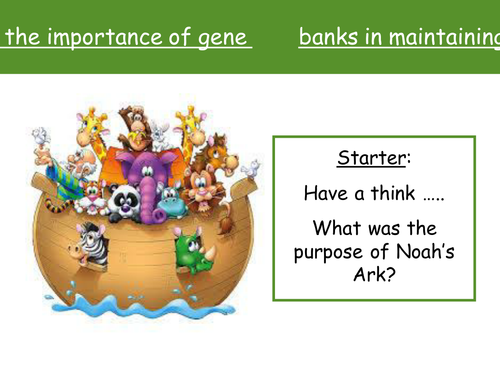 the importance of gene banks in maintaining

Starter:

Have a think …..

What was the purpose of Noah's Ark?